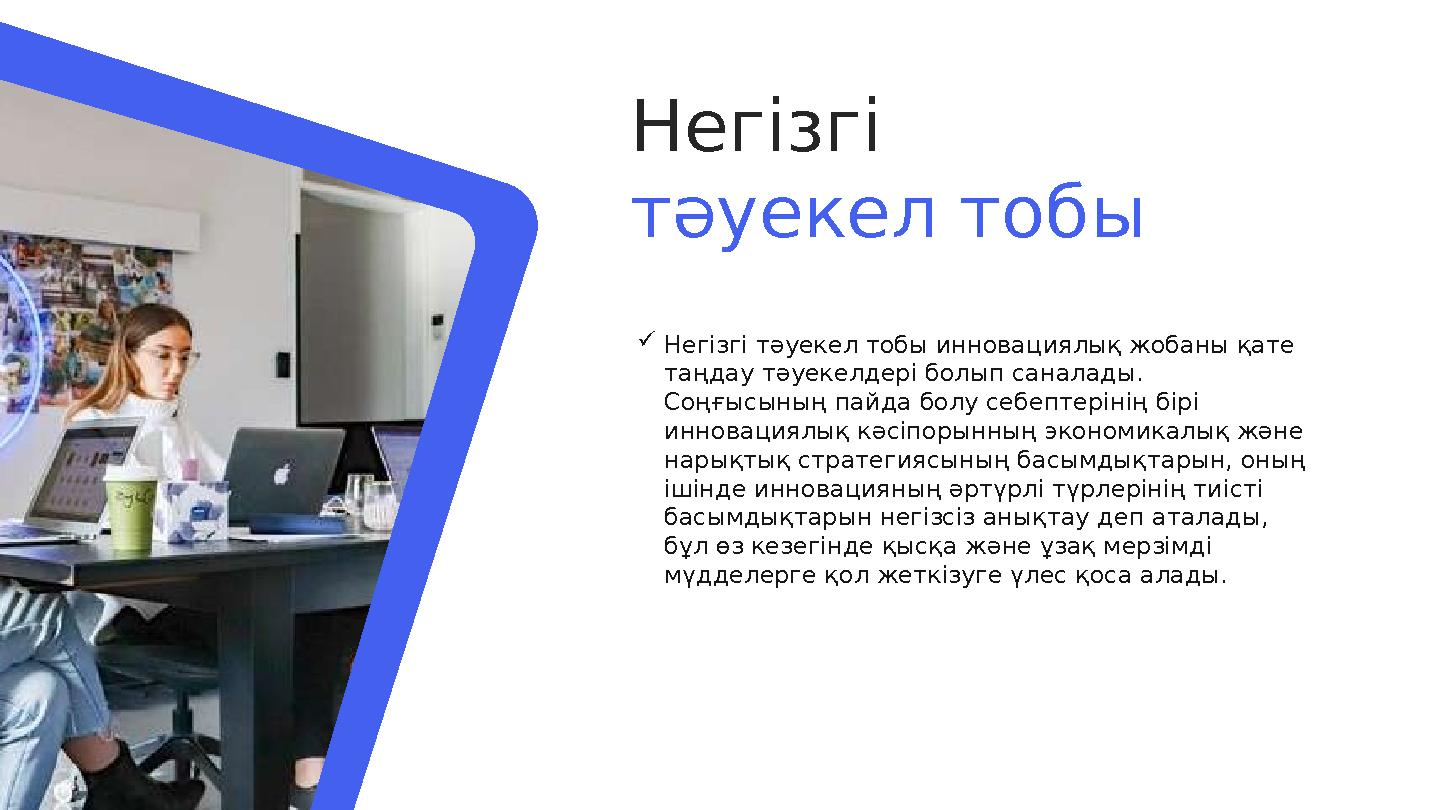 Негізгі
тәуекел тобы

✓ Негізгі тәуекел тобы инновациялық жобаны қате таңдау тәуекелдері болып саналады. Соңғысының пайда болу себептерінің бірі инновациялық кәсіпорынның экономикалық және нарықтық стратегиясының басымдықтарын, оның ішінде инновацияның әртүрлі түрлерінің тиісті басымдықтарын негізсіз анықтау деп аталады, бұл өз кезегінде қысқа және ұзақ мерзімді мүдделерге қол жеткізуге үлес қоса алады.